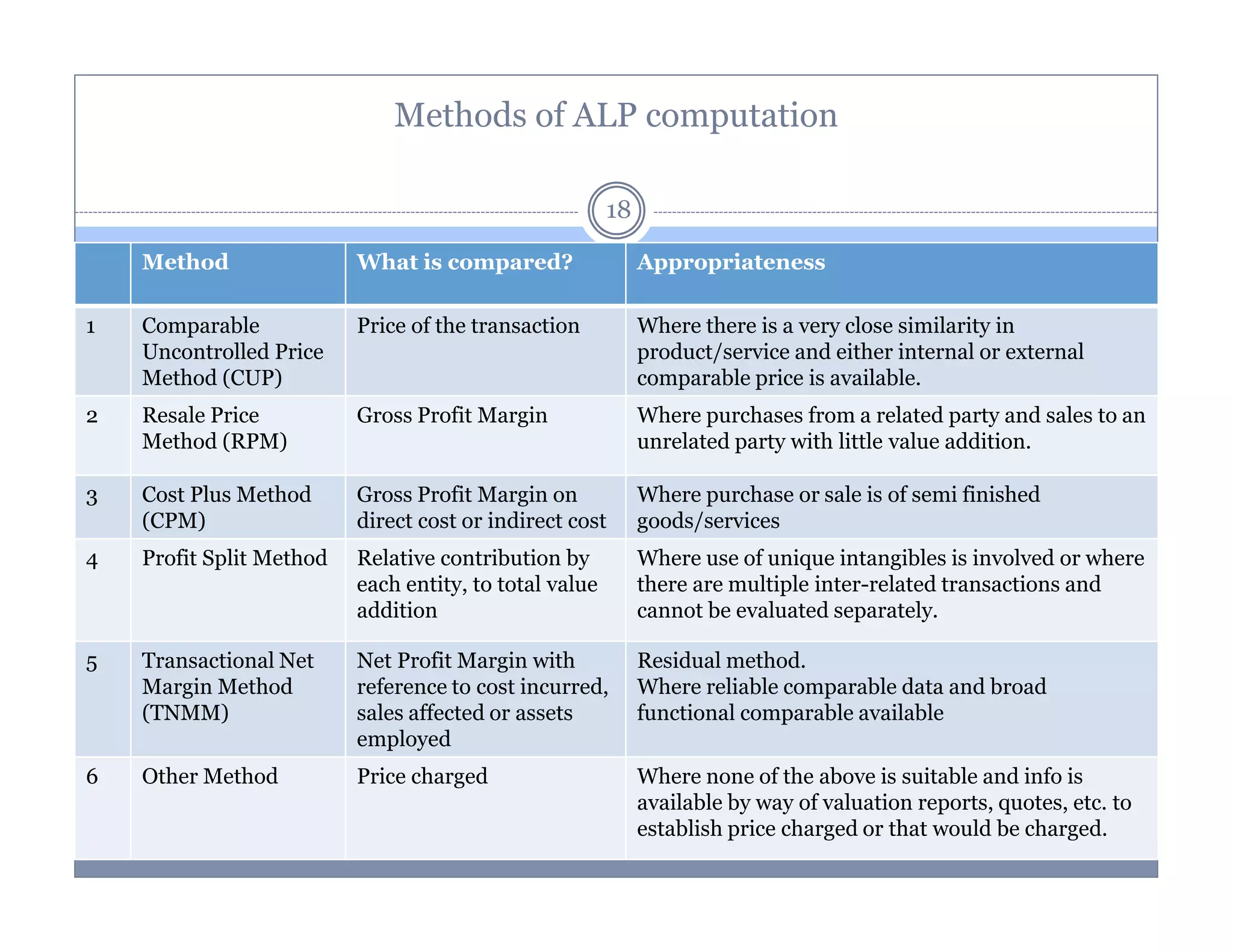 Methods of ALP computation

18

| | Method | What is compared? | Appropriateness |
|---|---|---|---|
| 1 | Comparable Uncontrolled Price Method (CUP) | Price of the transaction | Where there is a very close similarity in product/service and either internal or external comparable price is available. |
| 2 | Resale Price Method (RPM) | Gross Profit Margin | Where purchases from a related party and sales to an unrelated party with little value addition. |
| 3 | Cost Plus Method (CPM) | Gross Profit Margin on direct cost or indirect cost | Where purchase or sale is of semi finished goods/services |
| 4 | Profit Split Method | Relative contribution by each entity, to total value addition | Where use of unique intangibles is involved or where there are multiple inter-related transactions and cannot be evaluated separately. |
| 5 | Transactional Net Margin Method (TNMM) | Net Profit Margin with reference to cost incurred, sales affected or assets employed | Residual method. Where reliable comparable data and broad functional comparable available |
| 6 | Other Method | Price charged | Where none of the above is suitable and info is available by way of valuation reports, quotes, etc. to establish price charged or that would be charged. |